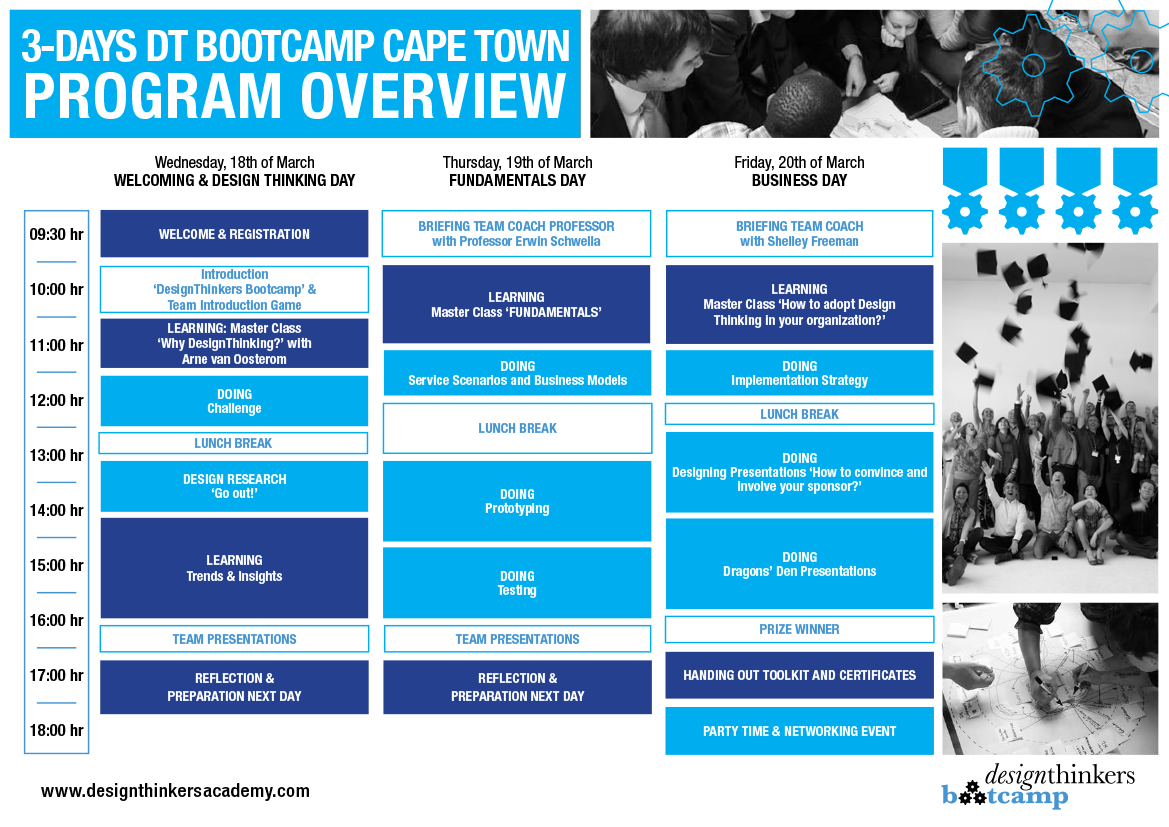 3-DAYS DT BOOTCAMP CAPE TOWN
PROGRAM OVERVIEW

09:30 hr
10:00 hr
11:00 hr
12:00 hr
13:00 hr
14:00 hr
15:00 hr
16:00 hr
17:00 hr
18:00 hr

Wednesday, 18th of March
WELCOMING & DESIGN THINKING DAY

WELCOME & REGISTRATION

Introduction
'DesignThinkers Bootcamp' &
Team Introduction Game

LEARNING: Master Class
'Why DesignThinking?' with
Arne van Oosterom

DOING
Challenge

LUNCH BREAK

DESIGN RESEARCH
'Go out!'

LEARNING
Trends & Insights

TEAM PRESENTATIONS

REFLECTION &
PREPARATION NEXT DAY

Thursday, 19th of March
FUNDAMENTALS DAY

BRIEFING TEAM COACH PROFESSOR
with Professor Erwin Schwella

LEARNING
Master Class 'FUNDAMENTALS'

DOING
Service Scenarios and Business Models

LUNCH BREAK

DOING
Prototyping

DOING
Testing

TEAM PRESENTATIONS

REFLECTION &
PREPARATION NEXT DAY

Friday, 20th of March
BUSINESS DAY

BRIEFING TEAM COACH
with Shelley Freeman

LEARNING
Master Class 'How to adopt Design Thinking in your organization?'

DOING
Implementation Strategy

LUNCH BREAK

DOING
Designing Presentations 'How to convince and involve your sponsor?'

DOING
Dragons' Den Presentations

PRIZE WINNER

HANDING OUT TOOLKIT AND CERTIFICATES

PARTY TIME & NETWORKING EVENT

www.designthinkersacademy.com

designthinkers
bootcamp